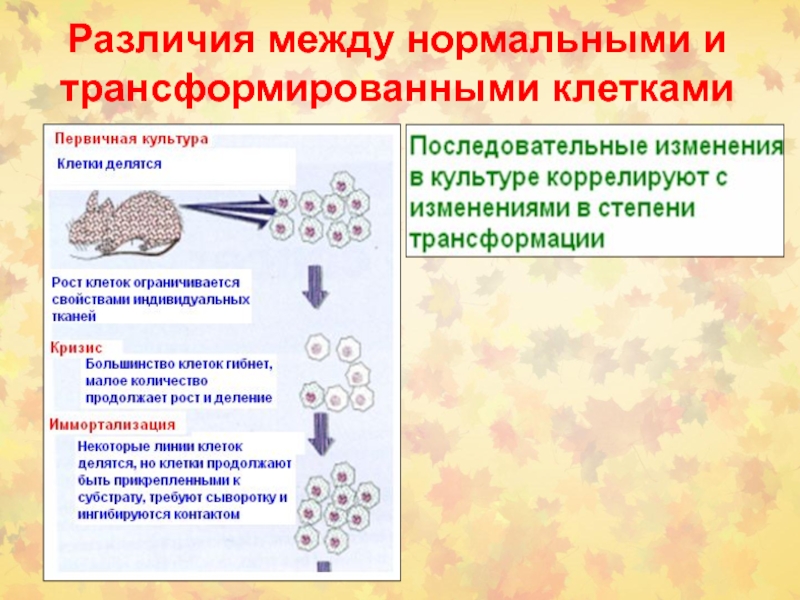 Различия между нормальными и трансформированными клетками

Первичная культура

Клетки делятся

Рост клеток ограничивается свойствами индивидуальных тканей

Кризис

Большинство клеток гибнет, малое количество продолжает рост и деление

Иммортализация

Некоторые линии клеток делятся, но клетки продолжают быть прикрепленными к субстрату, требуют сыворотку и ингибируются контактом

Последовательные изменения в культуре коррелируют с изменениями в степени трансформации